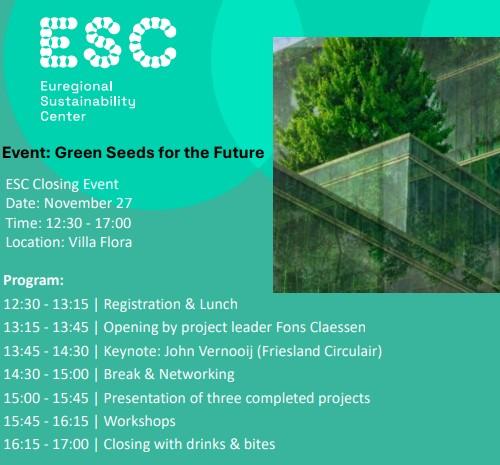 ESC

Euregional Sustainability Center

Event: Green Seeds for the Future

ESC Closing Event
Date: November 27
Time: 12:30 - 17:00
Location: Villa Flora

Program:
12:30 - 13:15 | Registration & Lunch
13:15 - 13:45 | Opening by project leader Fons Claessen
13:45 - 14:30 | Keynote: John Vernooij (Friesland Circulair)
14:30 - 15:00 | Break & Networking
15:00 - 15:45 | Presentation of three completed projects
15:45 - 16:15 | Workshops
16:15 - 17:00 | Closing with drinks & bites